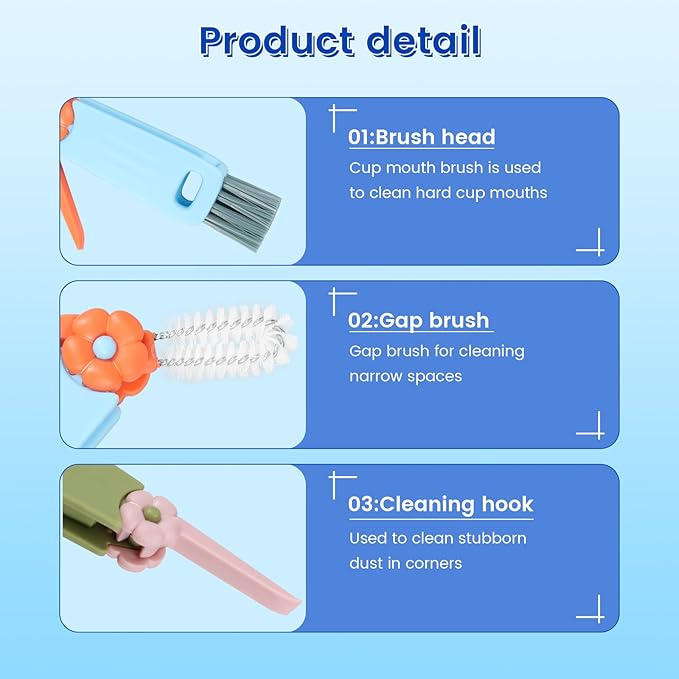 Product detail

01:Brush head
Cup mouth brush is used to clean hard cup mouths

02:Gap brush
Gap brush for cleaning narrow spaces

03:Cleaning hook
Used to clean stubborn dust in corners